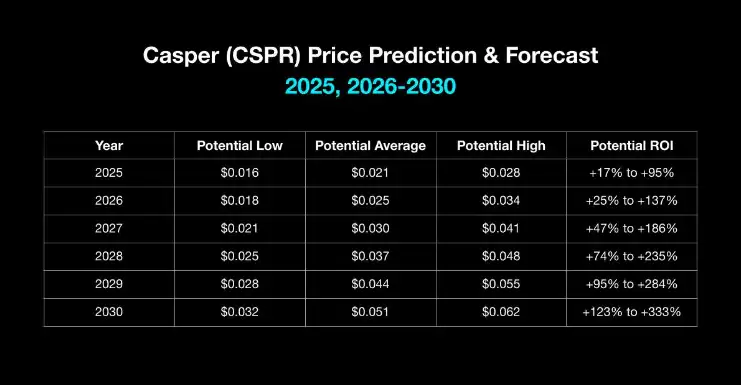 Casper (CSPR) Price Prediction & Forecast
2025, 2026-2030

| Year | Potential Low | Potential Average | Potential High | Potential ROI |
|---|---|---|---|---|
| 2025 | \$0.016 | \$0.021 | \$0.028 | +17% to +95% |
| 2026 | \$0.018 | \$0.025 | \$0.034 | +25% to +137% |
| 2027 | \$0.021 | \$0.030 | \$0.041 | +47% to +186% |
| 2028 | \$0.025 | \$0.037 | \$0.048 | +74% to +235% |
| 2029 | \$0.028 | \$0.044 | \$0.055 | +95% to +284% |
| 2030 | \$0.032 | \$0.051 | \$0.062 | +123% to +333% |